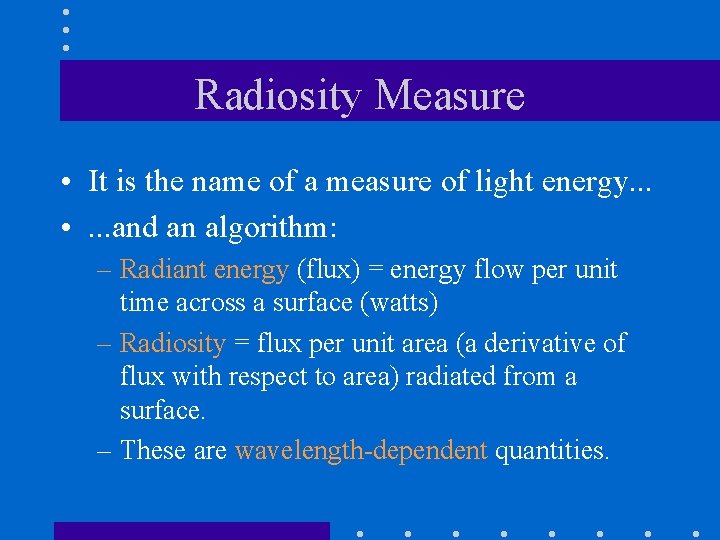 Radiosity Measure

• It is the name of a measure of light energy...
• ...and an algorithm:
– Radiant energy (flux) = energy flow per unit time across a surface (watts)
– Radiosity = flux per unit area (a derivative of flux with respect to area) radiated from a surface.
– These are wavelength-dependent quantities.